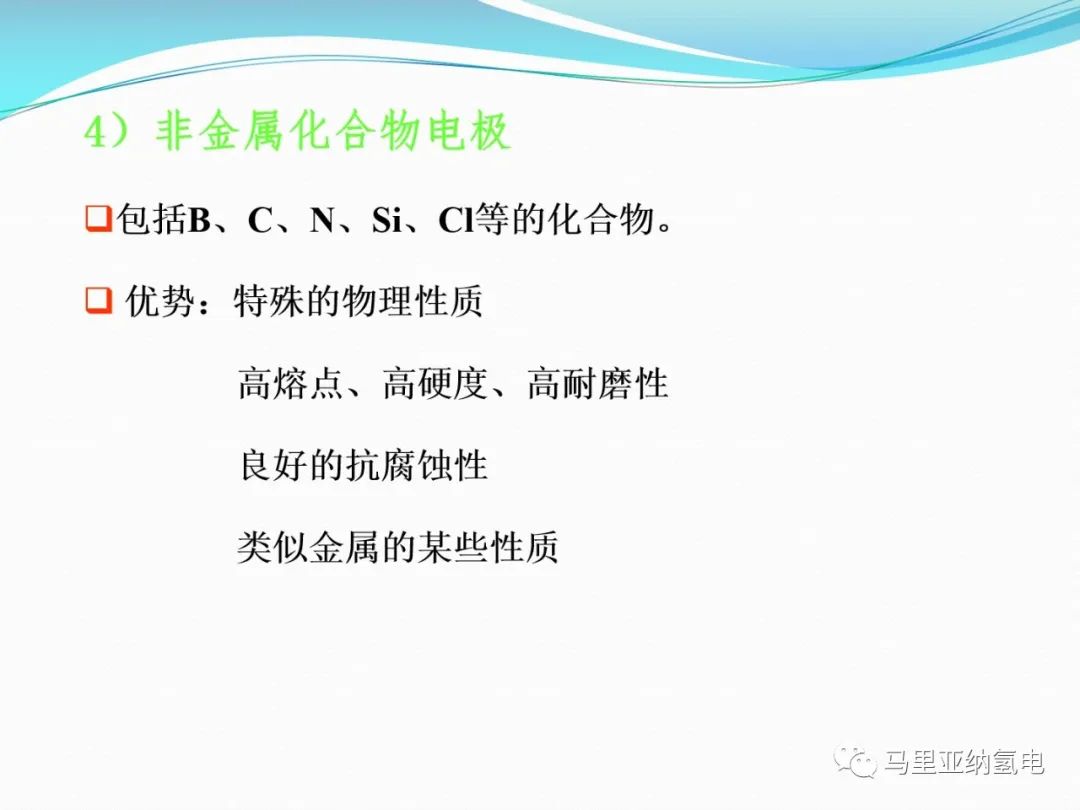 4）非金属化合物电极

❑包括B、C、N、Si、Cl等的化合物。

❑ 优势：特殊的物理性质

高熔点、高硬度、高耐磨性

良好的抗腐蚀性

类似金属的某些性质

马里亚纳氢电